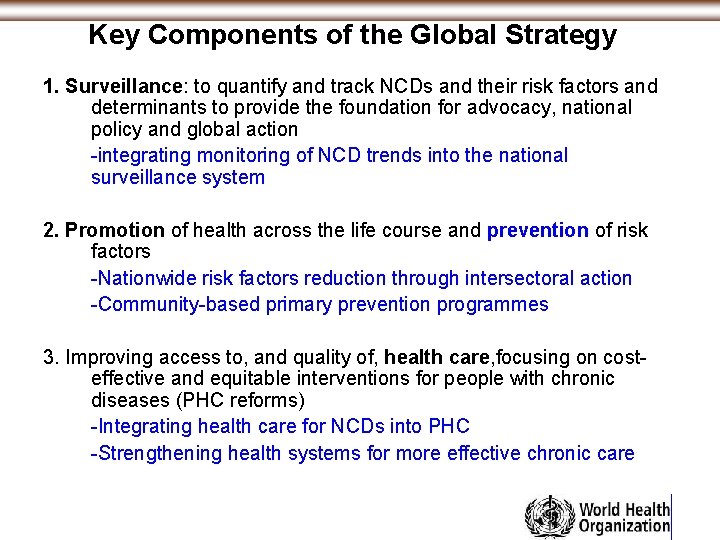 Key Components of the Global Strategy

1. Surveillance: to quantify and track NCDs and their risk factors and determinants to provide the foundation for advocacy, national policy and global action

-integrating monitoring of NCD trends into the national surveillance system

2. Promotion of health across the life course and prevention of risk factors

-Nationwide risk factors reduction through intersectoral action

-Community-based primary prevention programmes

3. Improving access to, and quality of, health care,focusing on cost-effective and equitable interventions for people with chronic diseases (PHC reforms)

-Integrating health care for NCDs into PHC

-Strengthening health systems for more effective chronic care

World Health Organization